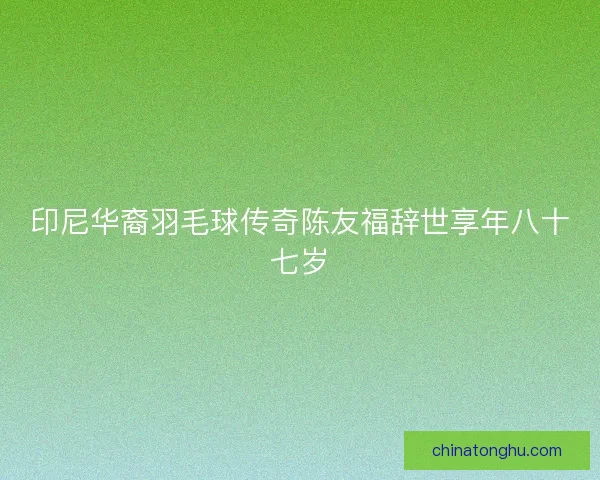 印尼华裔羽毛球传奇陈友福辞世享年八十七岁

chinatonghu.com